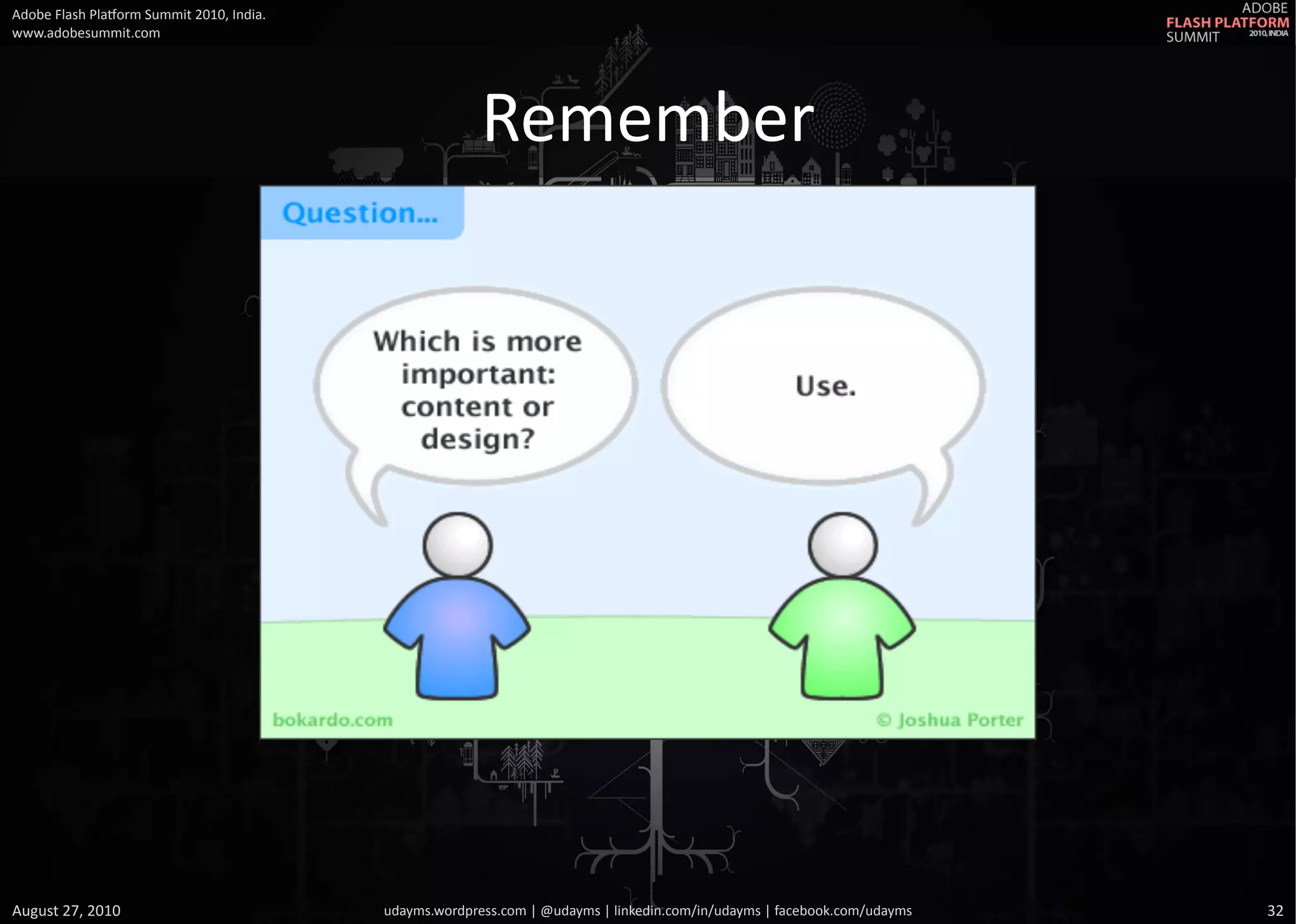 Adobe Flash Platform Summit 2010, India.
www.adobesummit.com

ADOBE
FLASH PLATFORM
SUMMIT 2010, INDIA

Remember

Question...

Which is more important: content or design?

Use.

bokardo.com

© Joshua Porter

August 27, 2010

udayms.wordpress.com | @udayms | linkedin.com/in/udayms | facebook.com/udayms

32